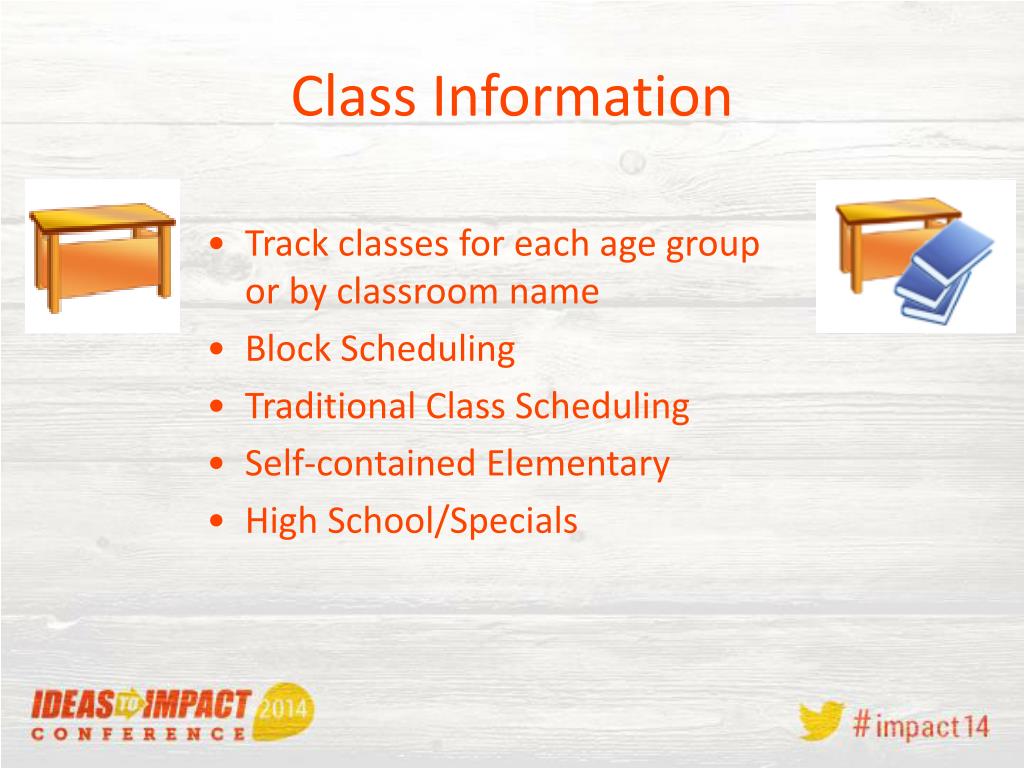 Class Information

• Track classes for each age group or by classroom name
• Block Scheduling
• Traditional Class Scheduling
• Self-contained Elementary
• High School/Specials

IDEAS TO IMPACT 2014
CONFERENCE

#impact14